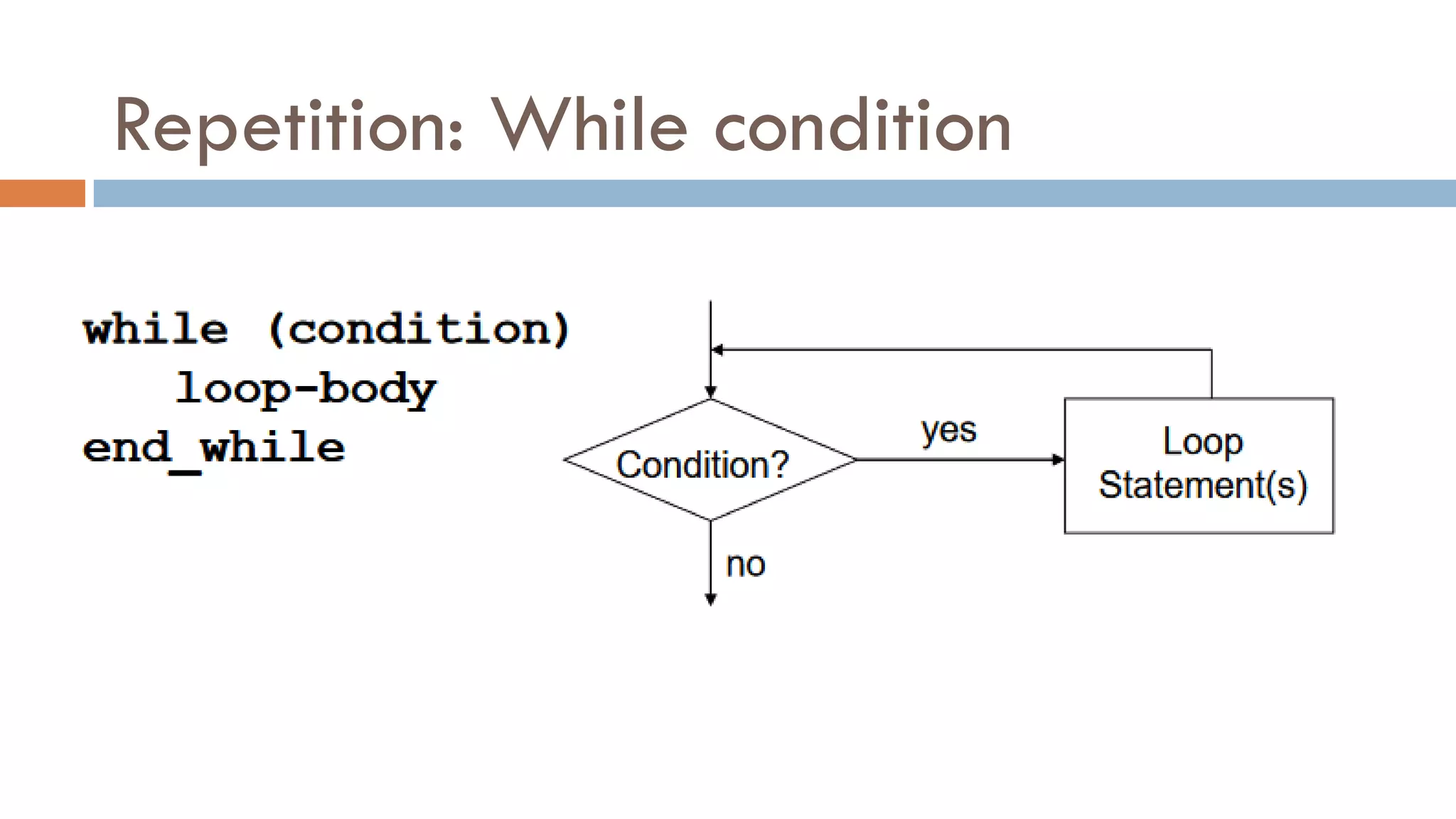 Repetition: While condition

while (condition)
loop-body
end_while

Condition?

yes

Loop Statement(s)

no